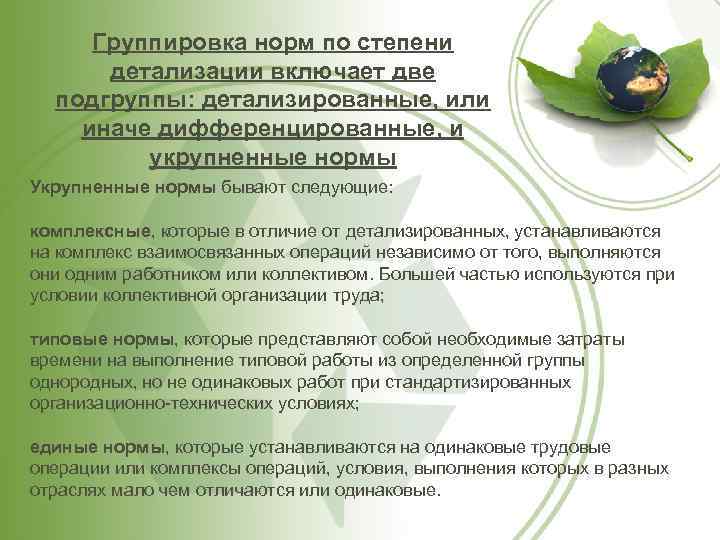 Группировка норм по степени детализации включает две подгруппы: детализированные, или иначе дифференцированные, и укрупненные нормы

Укрупненные нормы бывают следующие:

комплексные, которые в отличие от детализированных, устанавливаются на комплекс взаимосвязанных операций независимо от того, выполняются они одним работником или коллективом. Большей частью используются при условии коллективной организации труда;

типовые нормы, которые представляют собой необходимые затраты времени на выполнение типовой работы из определенной группы однородных, но не одинаковых работ при стандартизированных организационно-технических условиях;

единые нормы, которые устанавливаются на одинаковые трудовые операции или комплексы операций, условия, выполнения которых в разных отраслях мало чем отличаются или одинаковые.